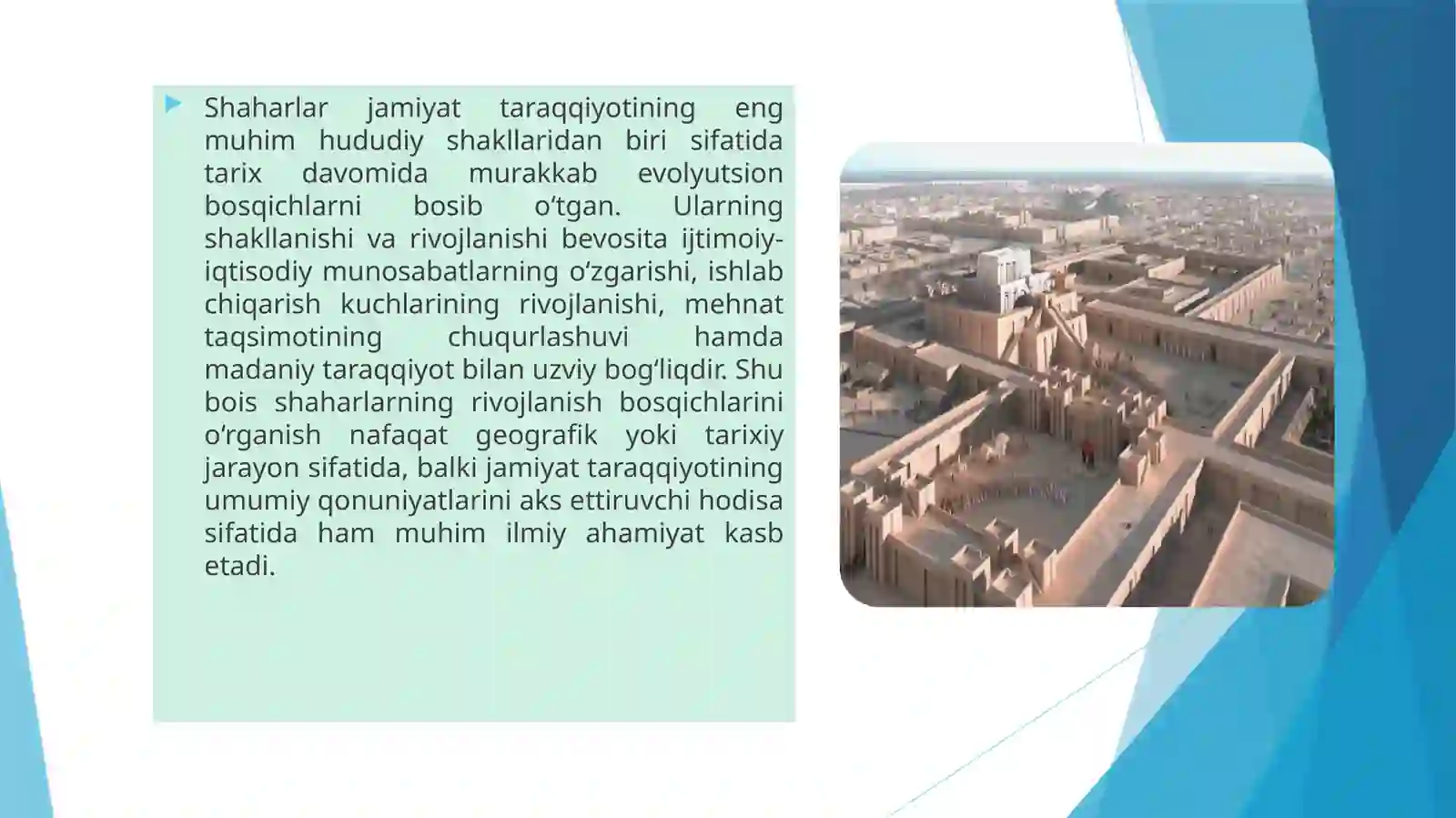 Shaharlar jamiyat taraqqiyotining eng muhim hududiy shakllaridan biri sifatida tarix davomida murakkab evolyutsion bosqichlarni bosib o‘tgan. Ularning shakllanishi va rivojlanishi bevosita ijtimoiy-iqtisodiy munosabatlarning o‘zgarishi, ishlab chiqarish kuchlarining rivojlanishi, mehnat taqsimotining chuqurlashuvi hamda madaniy taraqqiyot bilan uzviy bog‘liqdir. Shu bois shaharlarning rivojlanish bosqichlarini o‘rganish nafaqat geografik yoki tarixiy jarayon sifatida, balki jamiyat taraqqiyotining umumiy qonuniyatlarini aks ettiruvchi hodisa sifatida ham muhim ilmiy ahamiyat kasb etadi.